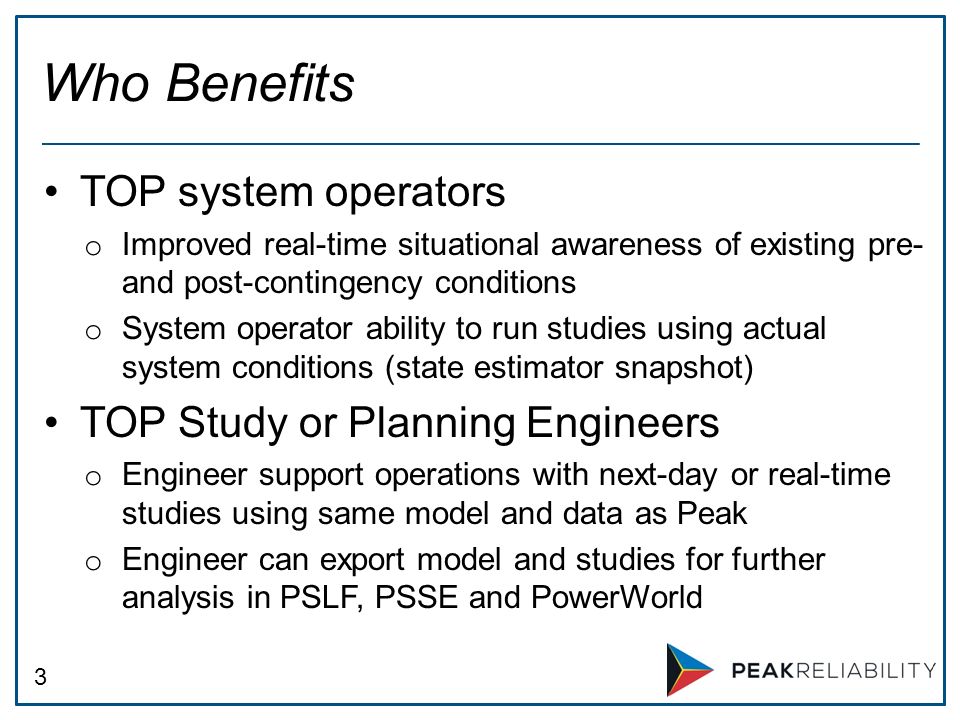 Who Benefits

• TOP system operators
 o Improved real-time situational awareness of existing pre- and post-contingency conditions
 o System operator ability to run studies using actual system conditions (state estimator snapshot)
• TOP Study or Planning Engineers
 o Engineer support operations with next-day or real-time studies using same model and data as Peak
 o Engineer can export model and studies for further analysis in PSLF, PSSE and PowerWorld

3

PEAKRELIABILITY